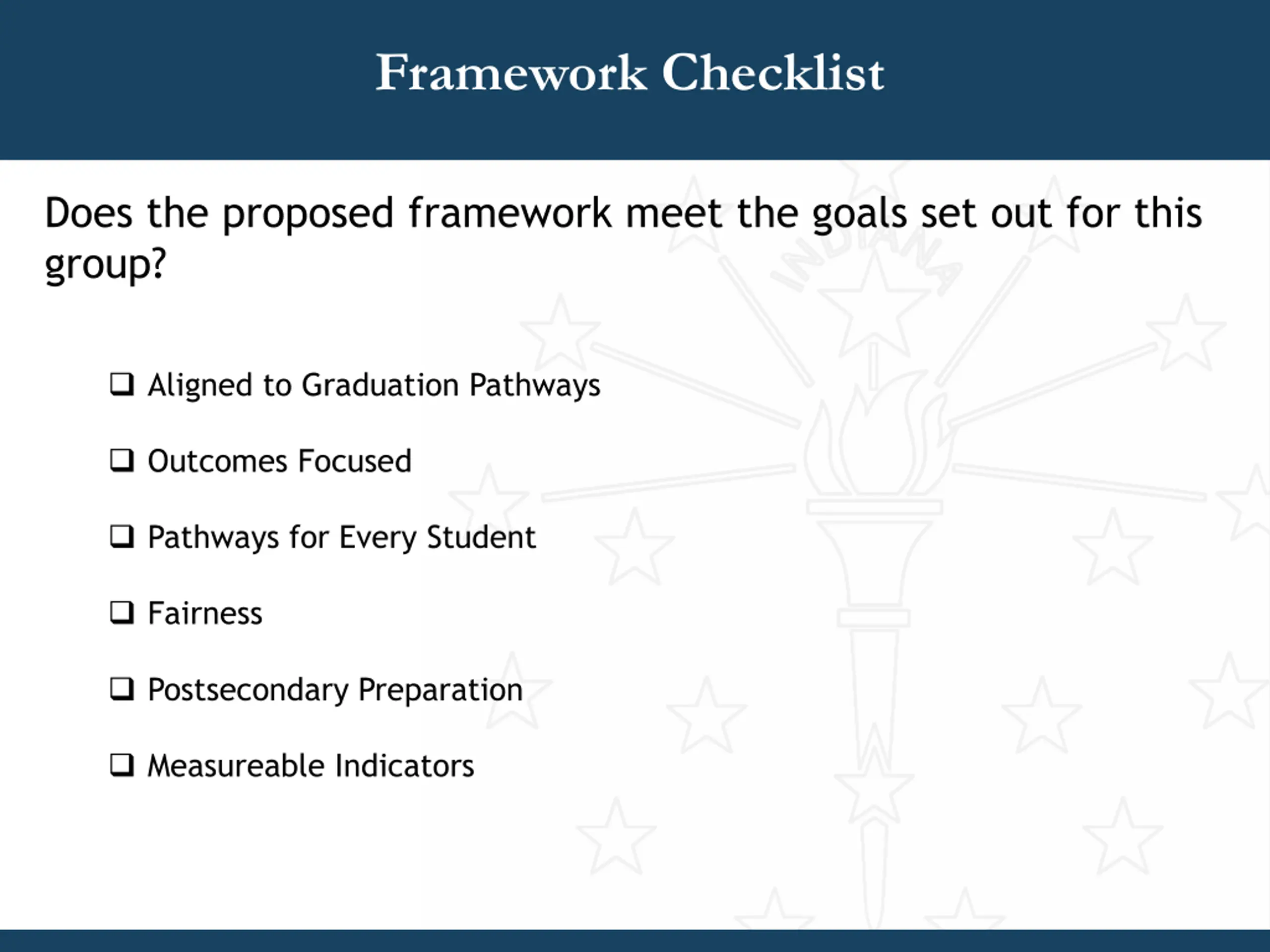 Framework Checklist

Does the proposed framework meet the goals set out for this group?

❑ Aligned to Graduation Pathways

❑ Outcomes Focused

❑ Pathways for Every Student

❑ Fairness

❑ Postsecondary Preparation

❑ Measureable Indicators

INDIANA